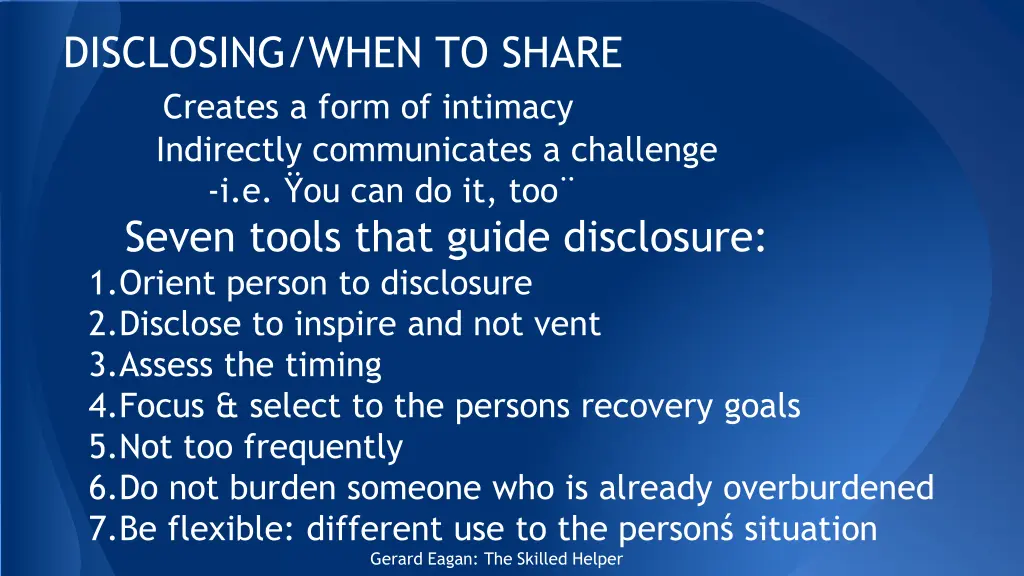 DISCLOSING/WHEN TO SHARE

Creates a form of intimacy

Indirectly communicates a challenge

-i.e. Ÿou can do it, too¨

Seven tools that guide disclosure:

1.Orient person to disclosure
2.Disclose to inspire and not vent
3.Assess the timing
4.Focus & select to the persons recovery goals
5.Not too frequently
6.Do not burden someone who is already overburdened
7.Be flexible: different use to the personś situation

Gerard Eagan: The Skilled Helper